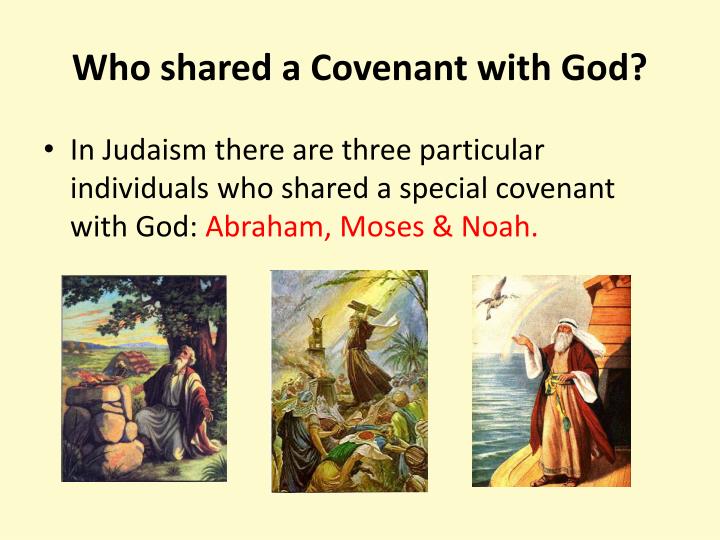 Who shared a Covenant with God?

• In Judaism there are three particular individuals who shared a special covenant with God: Abraham, Moses & Noah.